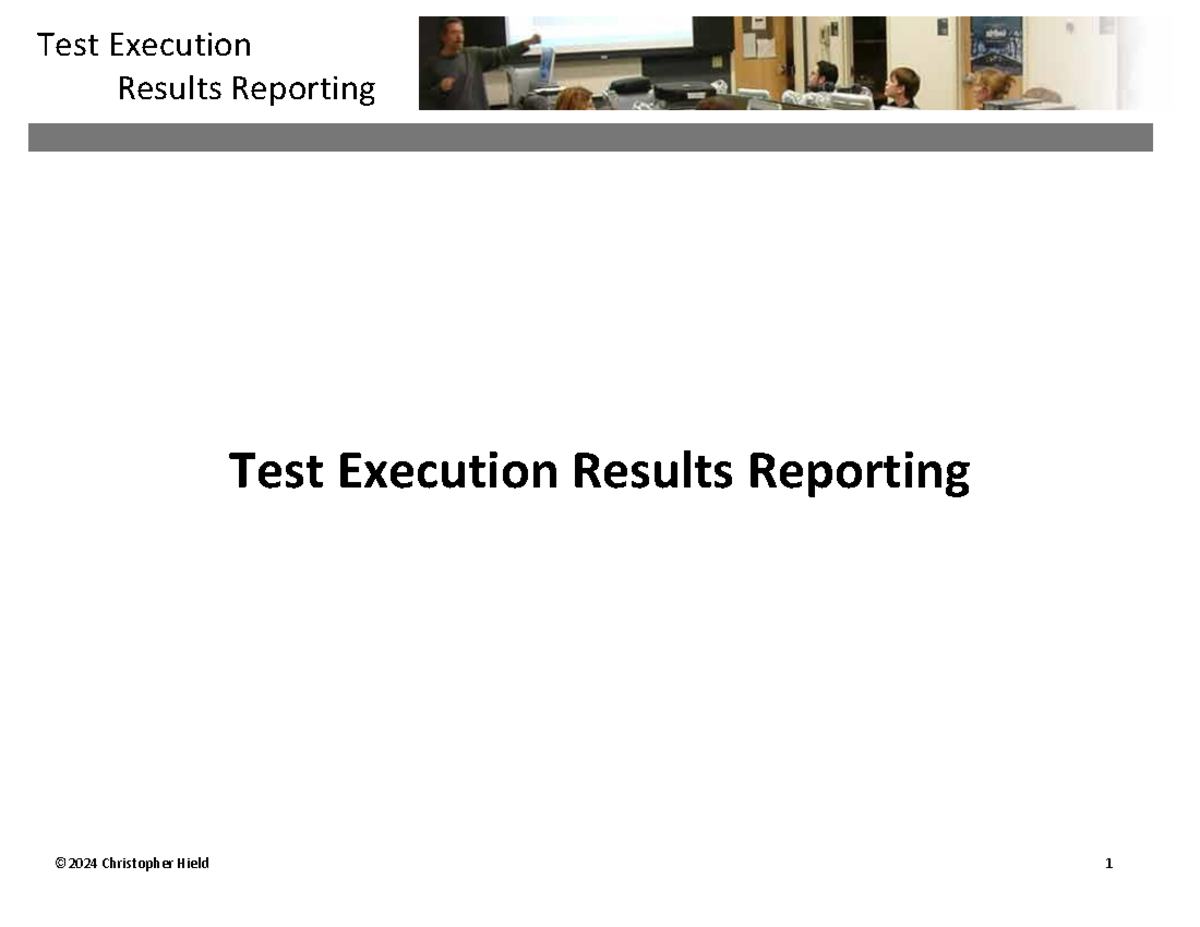 Test Execution
Results Reporting

Test Execution Results Reporting

© 2024 Christopher Hield

1